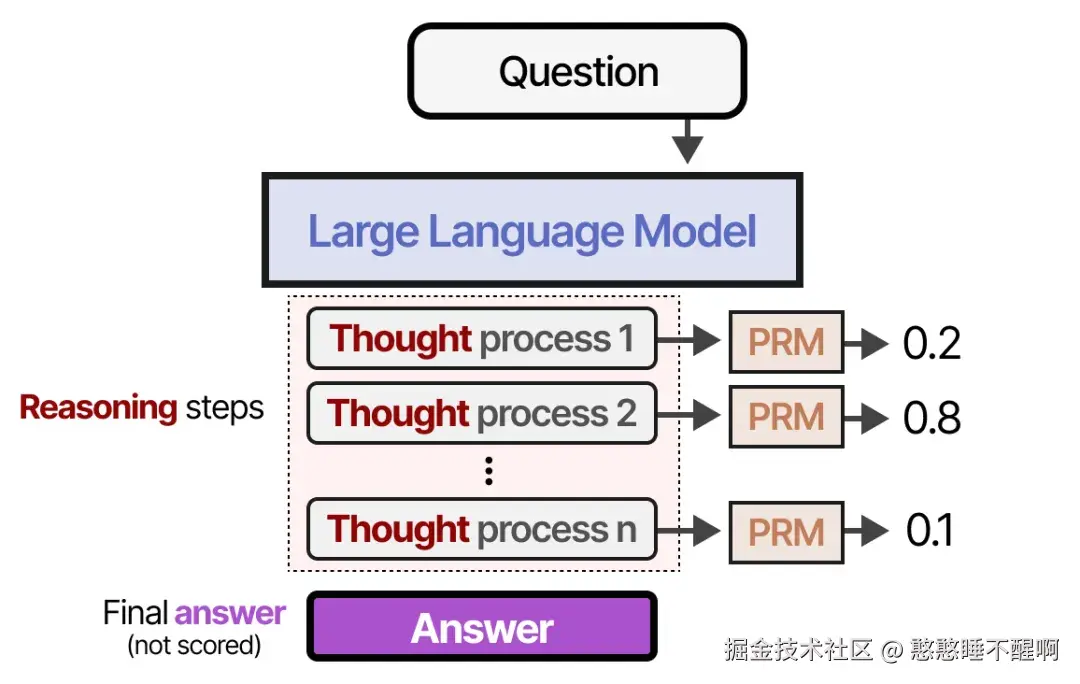 Question

Large Language Model

Reasoning steps

Thought process 1 PRM 0.2

Thought process 2 PRM 0.8

⋮

Thought process n PRM 0.1

Final answer (not scored)

Answer

掘金技术社区 @ 憨憨睡不醒啊